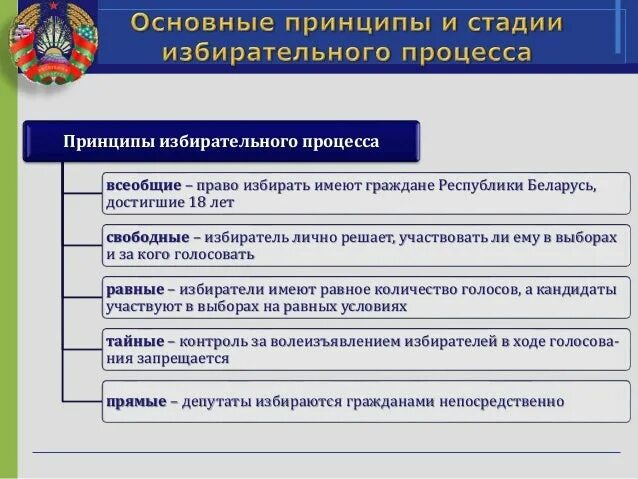 Основные принципы и стадии избирательного процесса

Принципы избирательного процесса

всеобщие – право избирать имеют граждане Республики Беларусь, достигшие 18 лет

свободные – избиратель лично решает, участвовать ли ему в выборах и за кого голосовать

равные – избиратели имеют равное количество голосов, а кандидаты участвуют в выборах на равных условиях

тайные – контроль за волеизъявлением избирателей в ходе голосования запрещается

прямые – депутаты избираются гражданами непосредственно